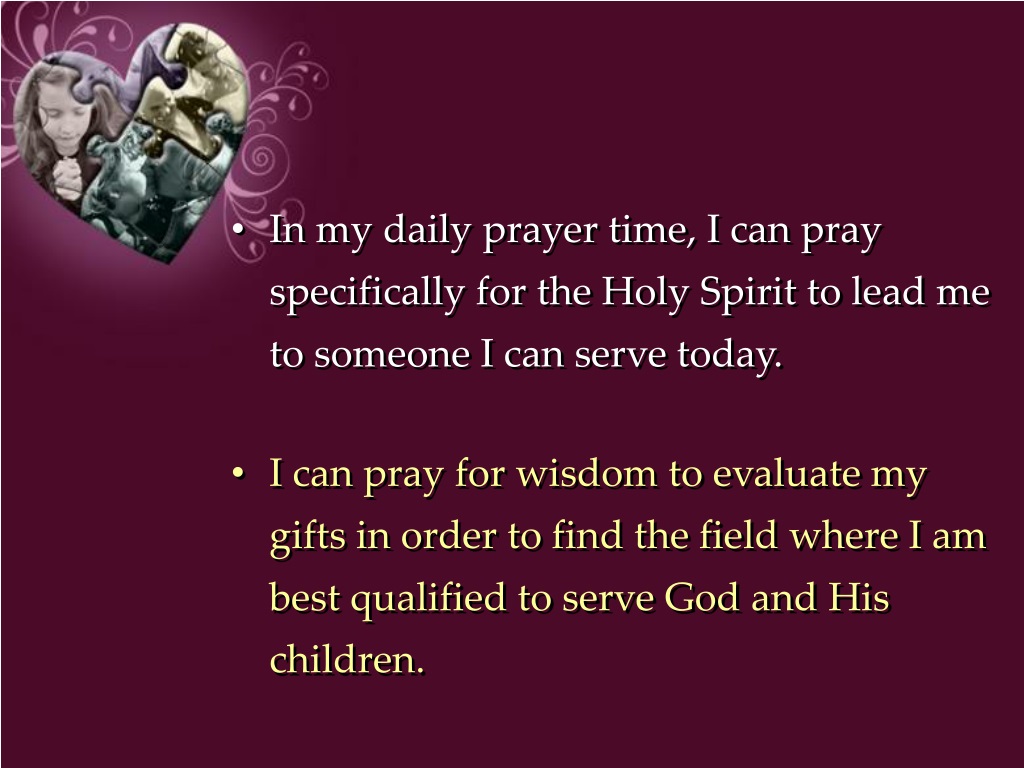 • In my daily prayer time, I can pray specifically for the Holy Spirit to lead me to someone I can serve today.

• I can pray for wisdom to evaluate my gifts in order to find the field where I am best qualified to serve God and His children.